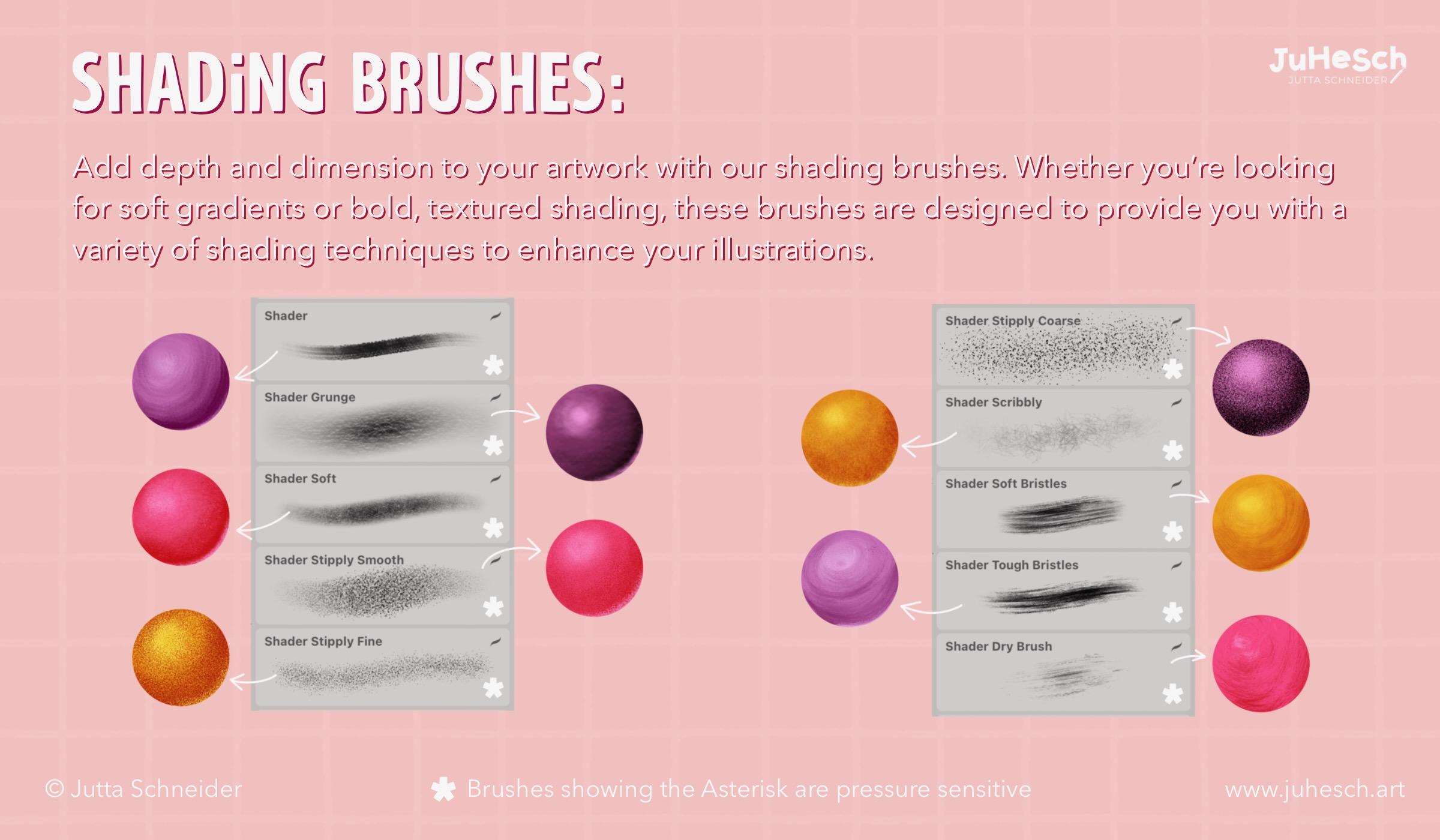 SHADiNG BRUSHES:

JuHeSch
JUTTA SCHNEIDER

Add depth and dimension to your artwork with our shading brushes. Whether you're looking for soft gradients or bold, textured shading, these brushes are designed to provide you with a variety of shading techniques to enhance your illustrations.

Shader

Shader Grunge

Shader Soft

Shader Stipply Smooth

Shader Stipply Fine

Shader Stipply Coarse

Shader Scribbly

Shader Soft Bristles

Shader Tough Bristles

Shader Dry Brush

© Jutta Schneider

Brushes showing the Asterisk are pressure sensitive

www.juhesch.art